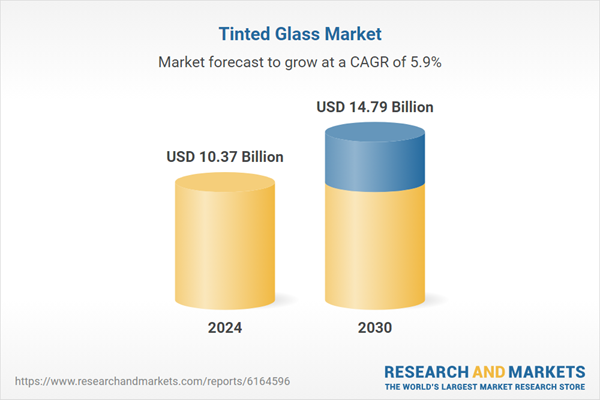 Tinted Glass Market

Market forecast to grow at a CAGR of 5.9%

USD 10.37 Billion

USD 14.79 Billion

2024

2030

https://www.researchandmarkets.com/reports/6164596

RESEARCH AND MARKETS
THE WORLD'S LARGEST MARKET RESEARCH STORE